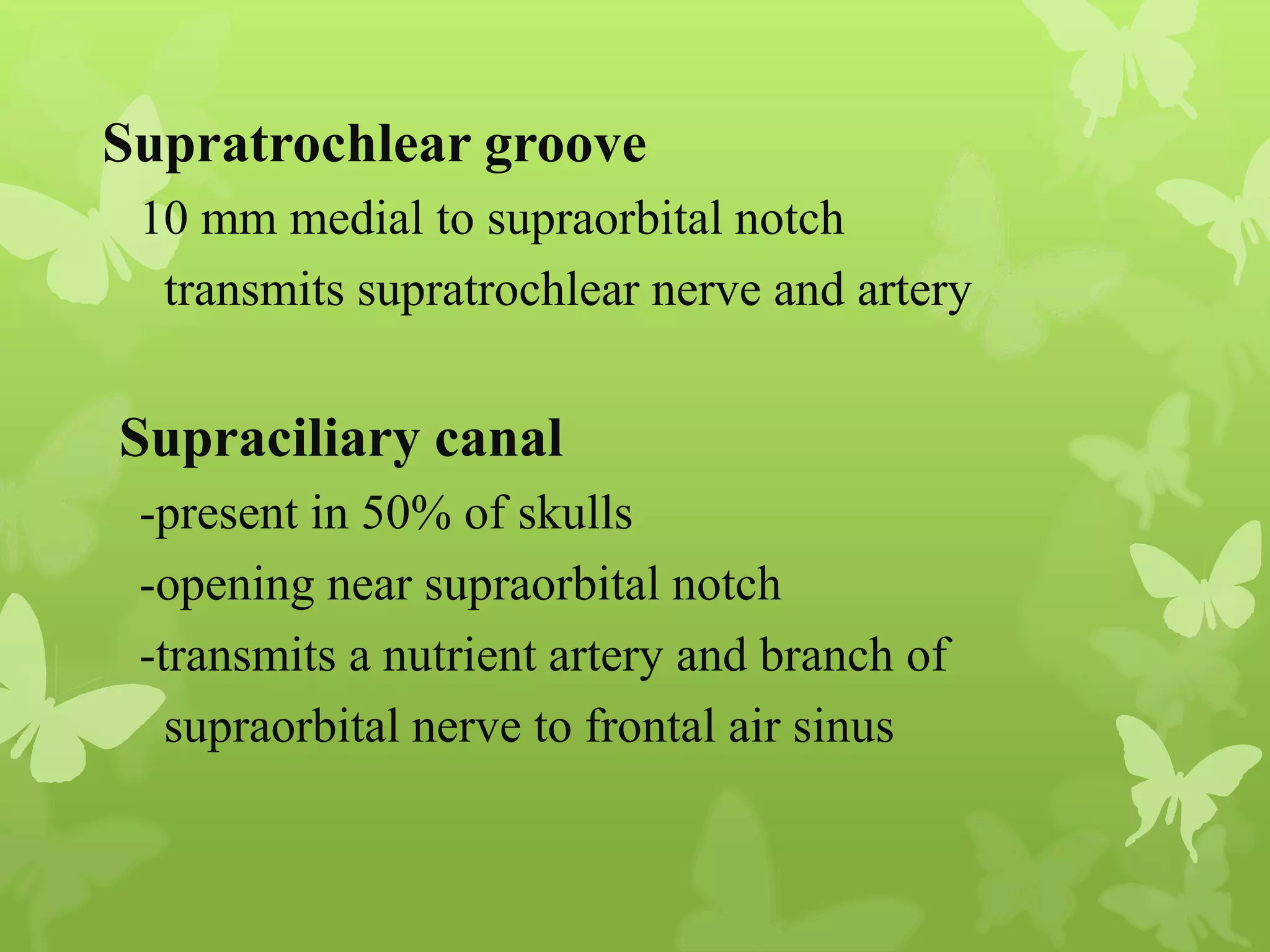 Supratrochlear groove

10 mm medial to supraorbital notch

transmits supratrochlear nerve and artery

Supraciliary canal

-present in 50% of skulls

-opening near supraorbital notch

-transmits a nutrient artery and branch of supraorbital nerve to frontal air sinus